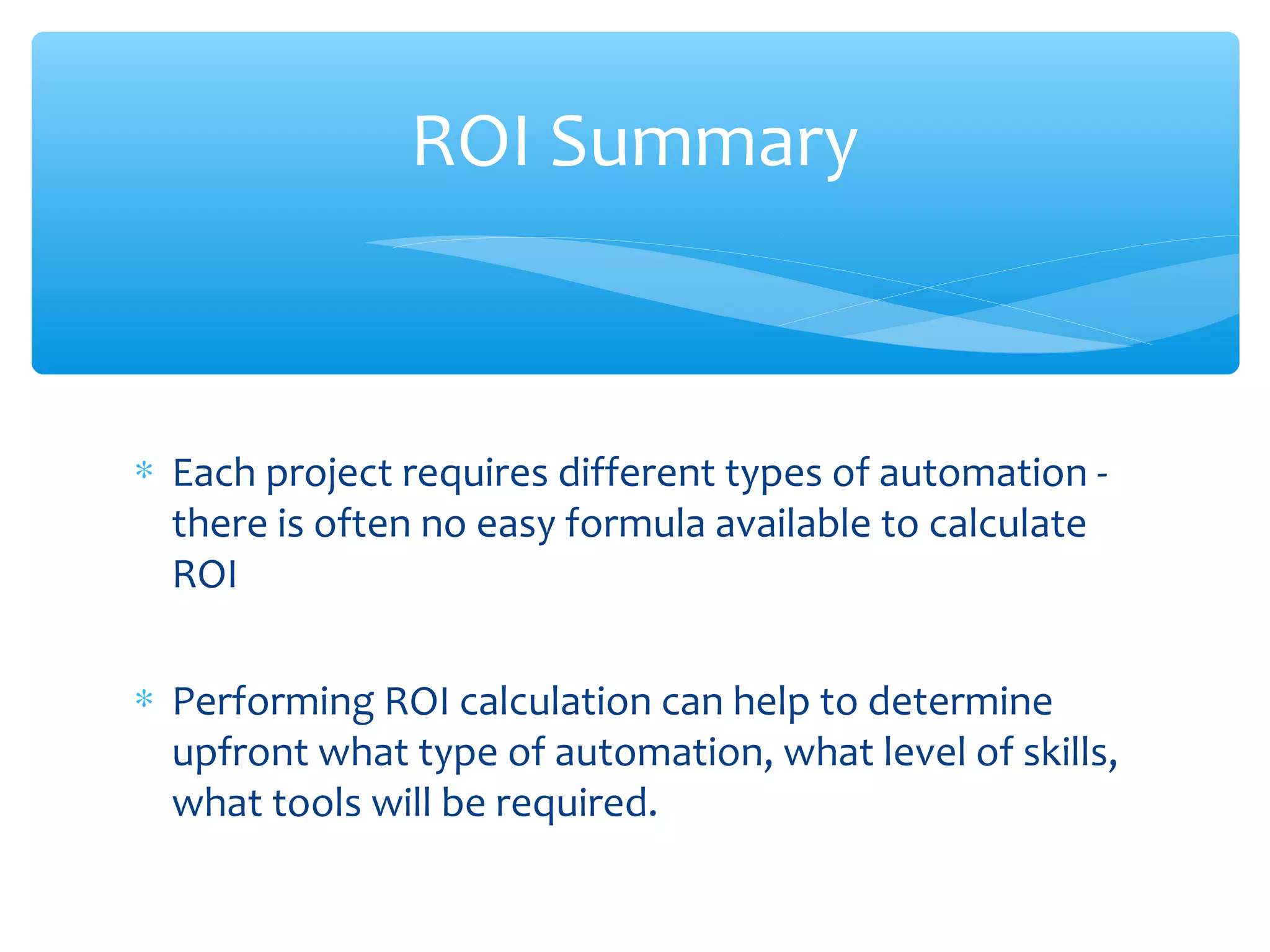 ROI Summary

* Each project requires different types of automation - there is often no easy formula available to calculate ROI

* Performing ROI calculation can help to determine upfront what type of automation, what level of skills, what tools will be required.